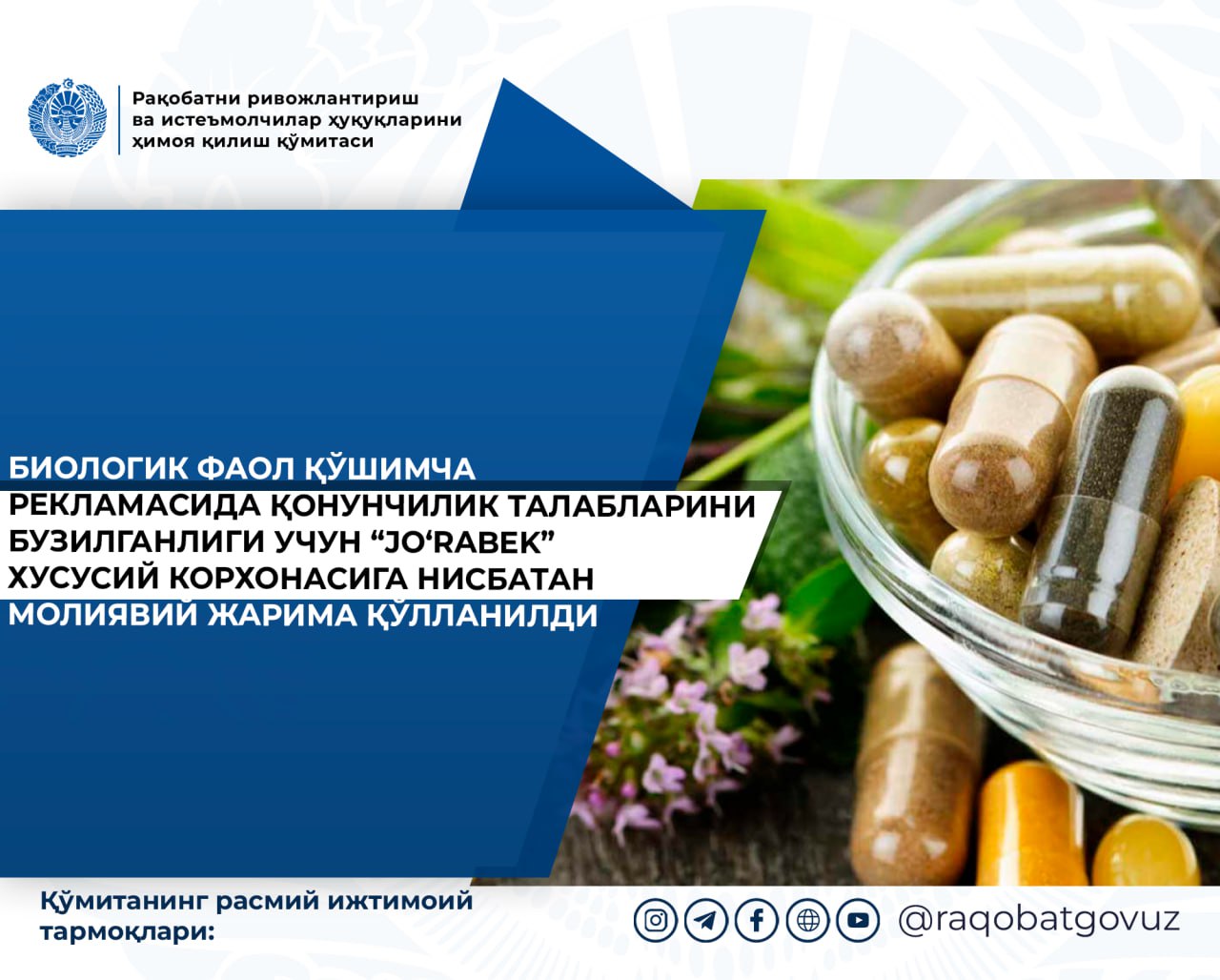 Рақобатни ривожлантириш ва истеъмолчилар ҳуқуқларини ҳимоя қилиш қўмитаси

БИОЛОГИК ФАОЛ ҚЎШИМЧА РЕКЛАМАСИДА ҚОНУНЧИЛИК ТАЛАБЛАРИНИ БУЗИЛГАНЛИГИ УЧУН “JO‘RABEK” ХУСУСИЙ КОРХОНАСИГА НИСБАТАН МОЛИЯВИЙ ЖАРИМА ҚЎЛЛАНИЛДИ

Қўмитанинг расмий ижтимоий тармоқлари:

@raqobatgovuz